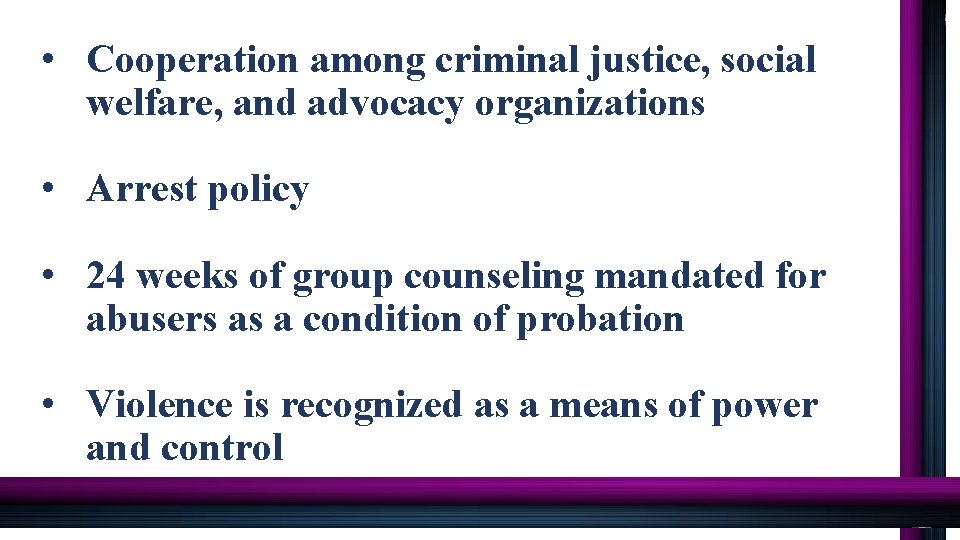 • Cooperation among criminal justice, social welfare, and advocacy organizations

• Arrest policy

• 24 weeks of group counseling mandated for abusers as a condition of probation

• Violence is recognized as a means of power and control